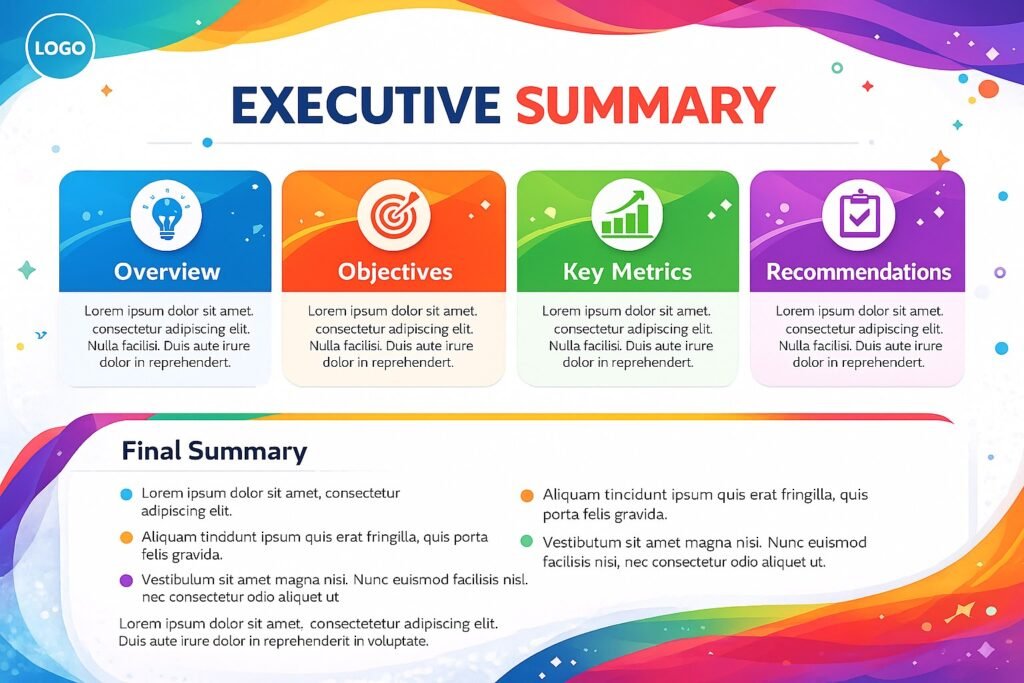 LOGO

EXECUTIVE SUMMARY

Overview

Lorem ipsum dolor sit amet. consectetur adipiscing elit. Nulla facilisi. Duis aute irure dolor in reprehendert.

Objectives

Lorem ipsum dolor sit amet. consectetur adipiscing elit. Nulla facilisi. Duis aute irure dolor in reprehendert.

Key Metrics

Lorem ipsum dolor sit amet. consectetur adipiscing elit. Nulla facilisi. Duis aute irure dolor in reprehendert.

Recommendations

Lorem ipsum dolor sit amet. consectetur adipiscing elit. Nulla facilisi. Duis aute irure dolor in reprehendert.

Final Summary

Lorem ipsum dolor sit amet, consectetur adipiscing elit.

Aliquam tinddunt ipsum quis erat fringilla, quis porta felis gravida.

Vestibulum sit amet magna nisi. Nunc euismod facilisis nisl. nec consectetur odio aliquet ut

Lorem ipsum dolor sit amet. consectetetur adipiscing elit. Duis aute irure dolor in reprehenderit in voluptate.

Aliquam tincidunt ipsum quis erat fringilla, quis porta felis gravida.

Vestibutum sit amet magna nisi. Nunc euismod facilisis nisi, nec consectetur odio aliquet ut.